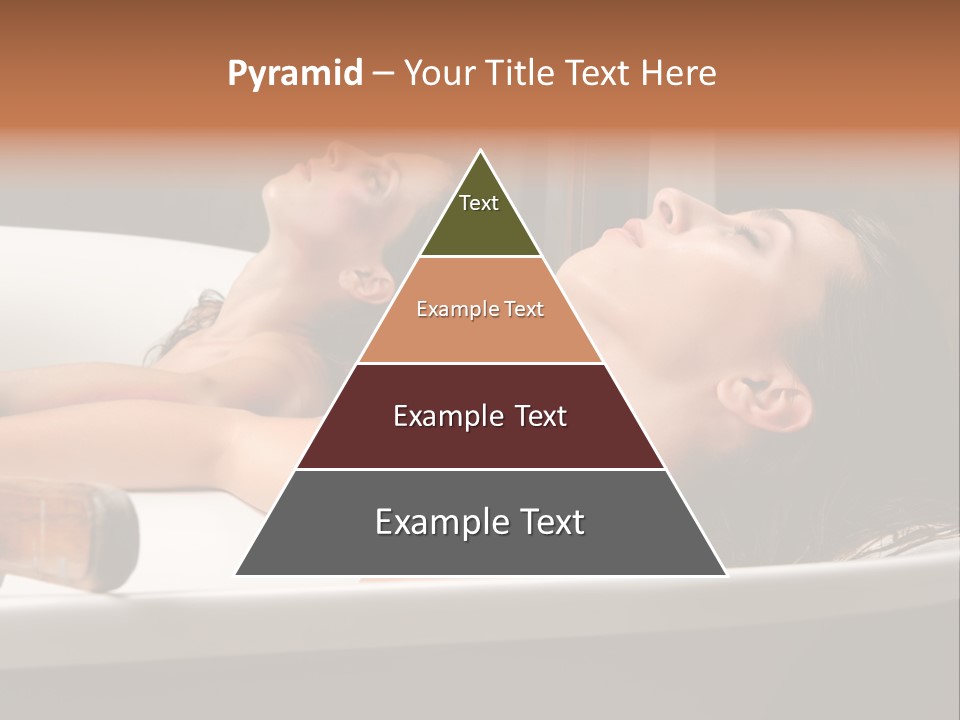 Pyramid – Your Title Text Here

Text

Example Text

Example Text

Example Text